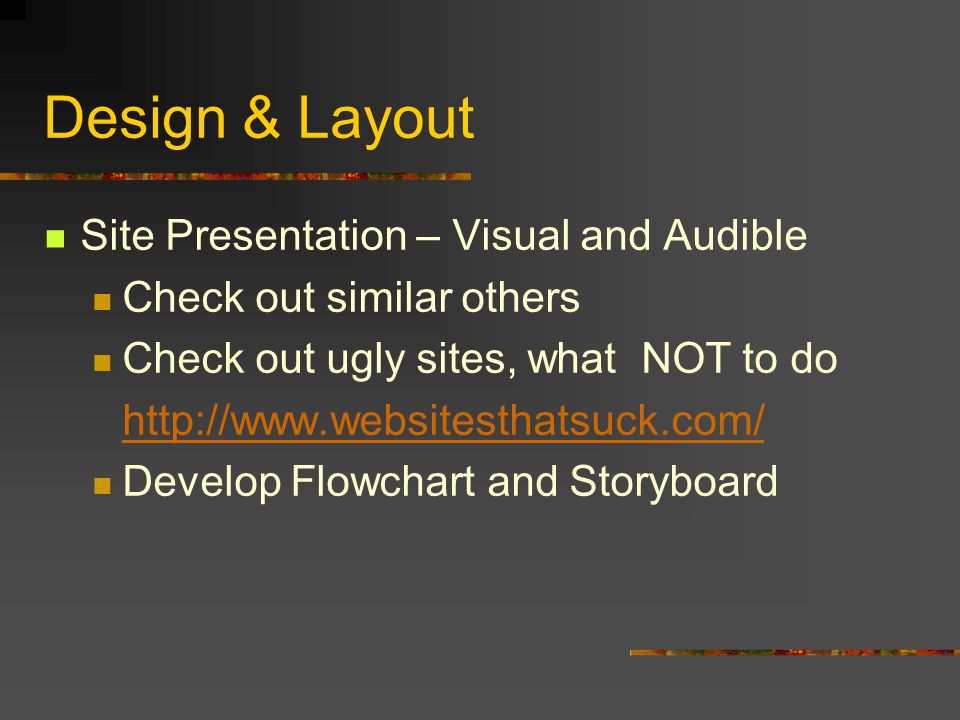 Design & Layout

- Site Presentation – Visual and Audible
  - Check out similar others
  - Check out ugly sites, what NOT to do http://www.websitesthatsuck.com/
  - Develop Flowchart and Storyboard